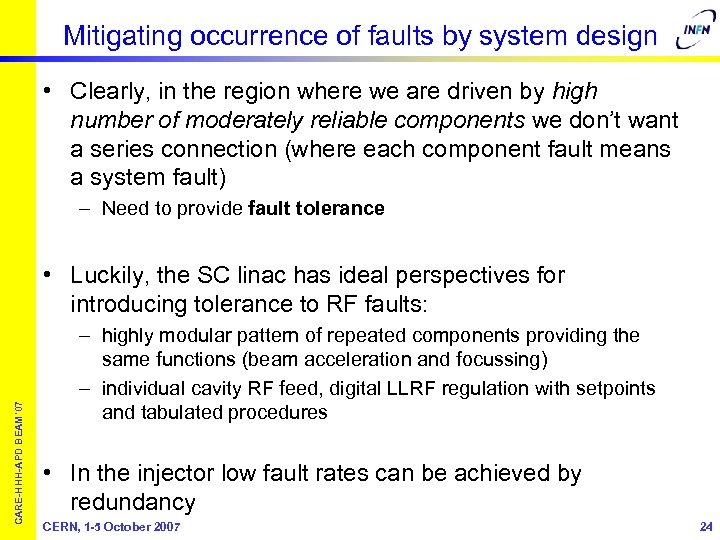 Mitigating occurrence of faults by system design

INFN

• Clearly, in the region where we are driven by high number of moderately reliable components we don't want a series connection (where each component fault means a system fault)
– Need to provide fault tolerance

• Luckily, the SC linac has ideal perspectives for introducing tolerance to RF faults:
– highly modular pattern of repeated components providing the same functions (beam acceleration and focussing)
– individual cavity RF feed, digital LLRF regulation with setpoints and tabulated procedures

• In the injector low fault rates can be achieved by redundancy

CARE-HHH-APD BEAM'07

CERN, 1-5 October 2007

24